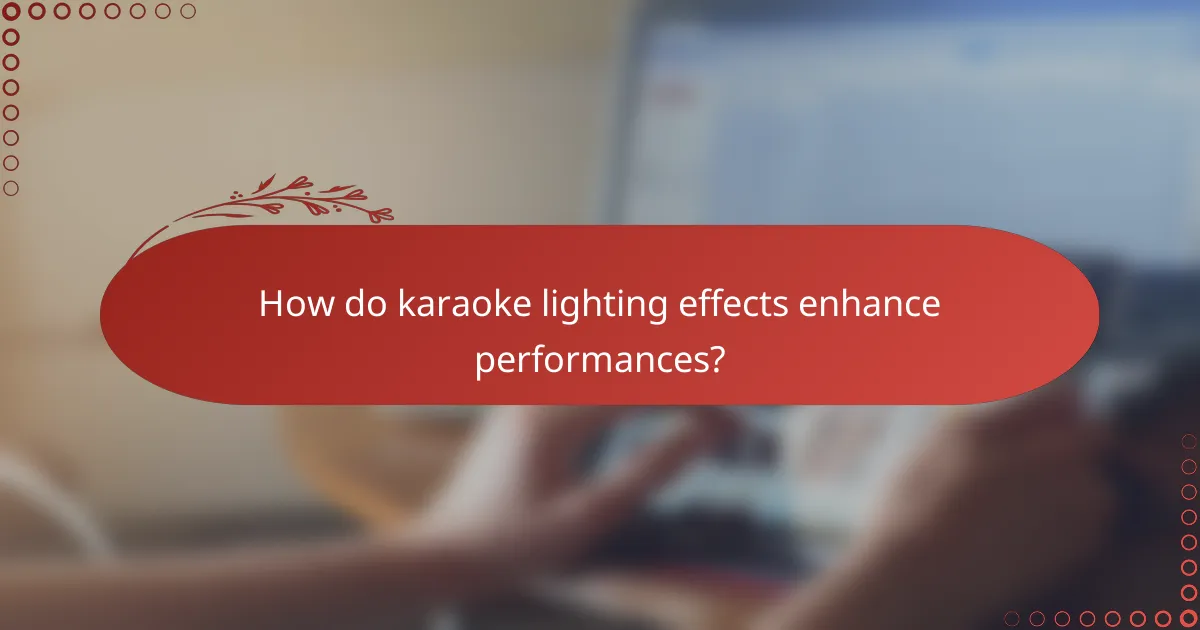 How do karaoke lighting effects enhance performances?